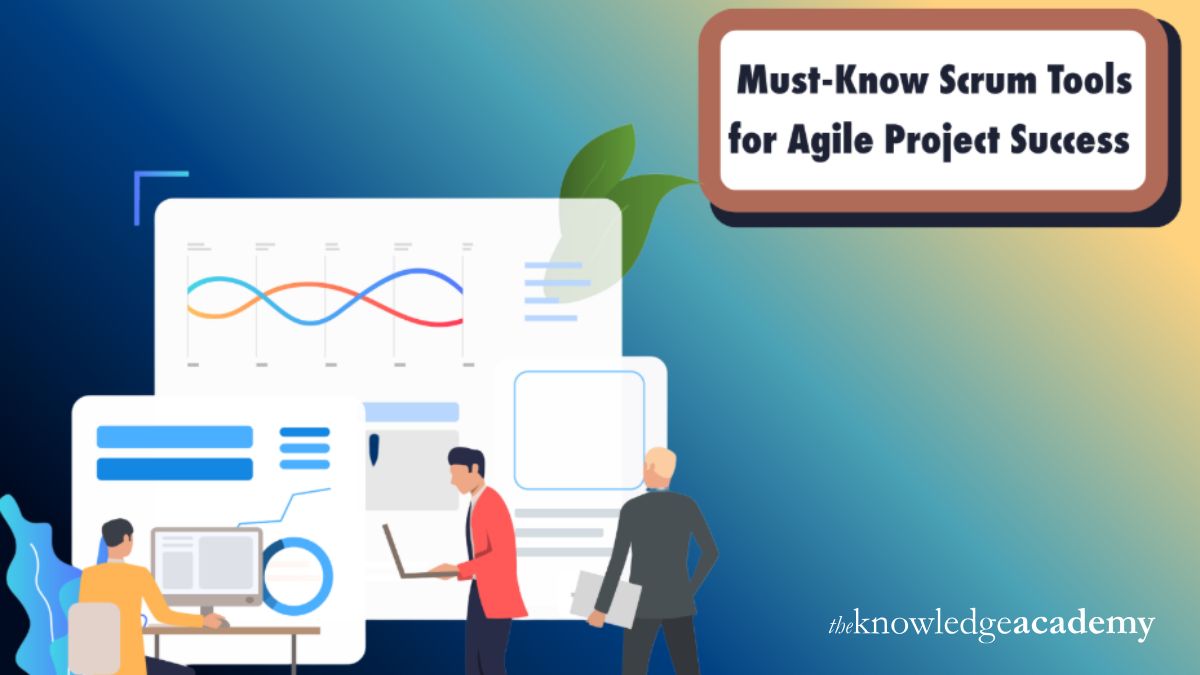 Must-Know Scrum Tools for Agile Project Success

theknowledgeacademy